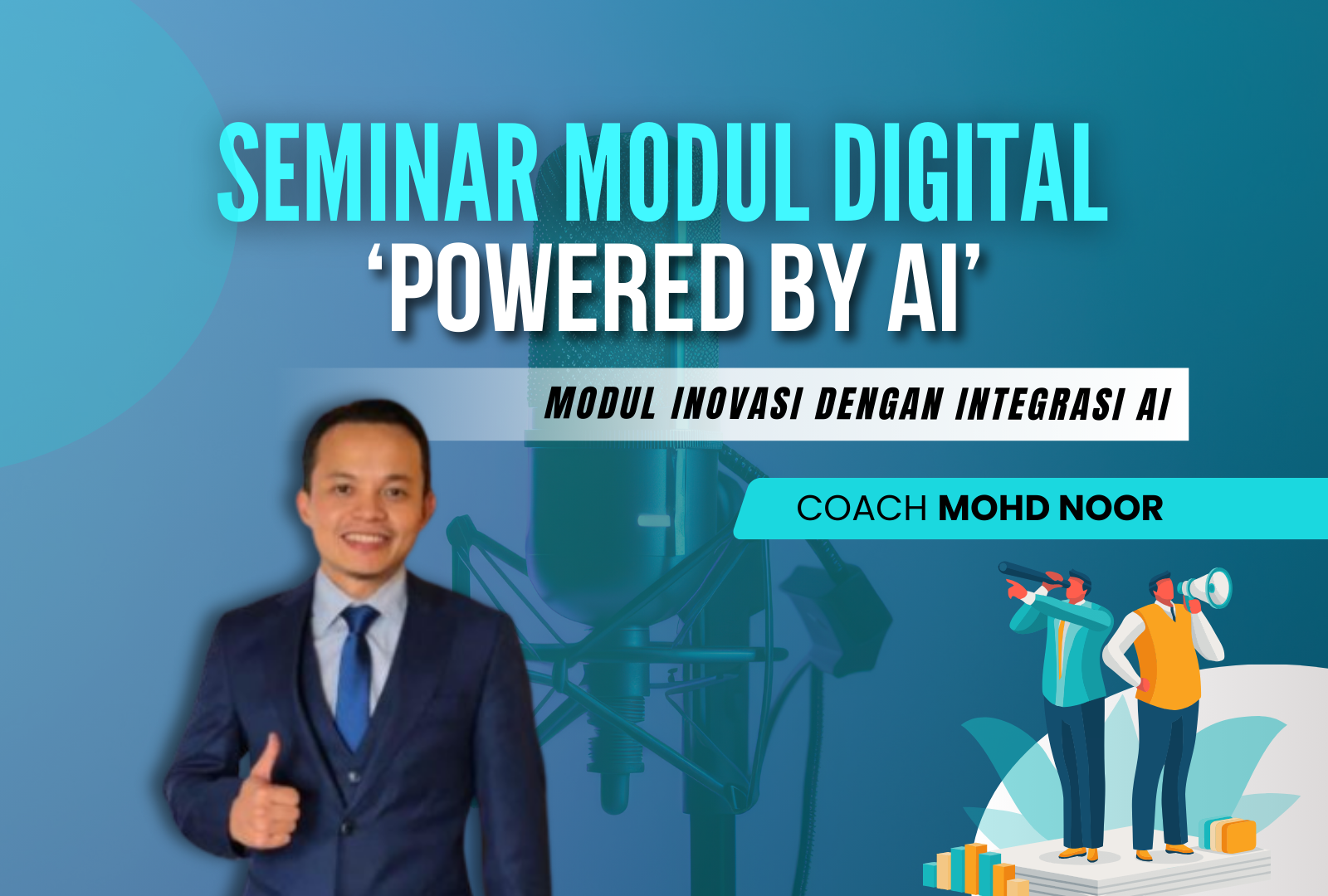 SEMINAR MODUL DIGITAL
‘POWERED BY AI’

MODUL INOVASI DENGAN INTEGRASI AI

COACH MOHD NOOR